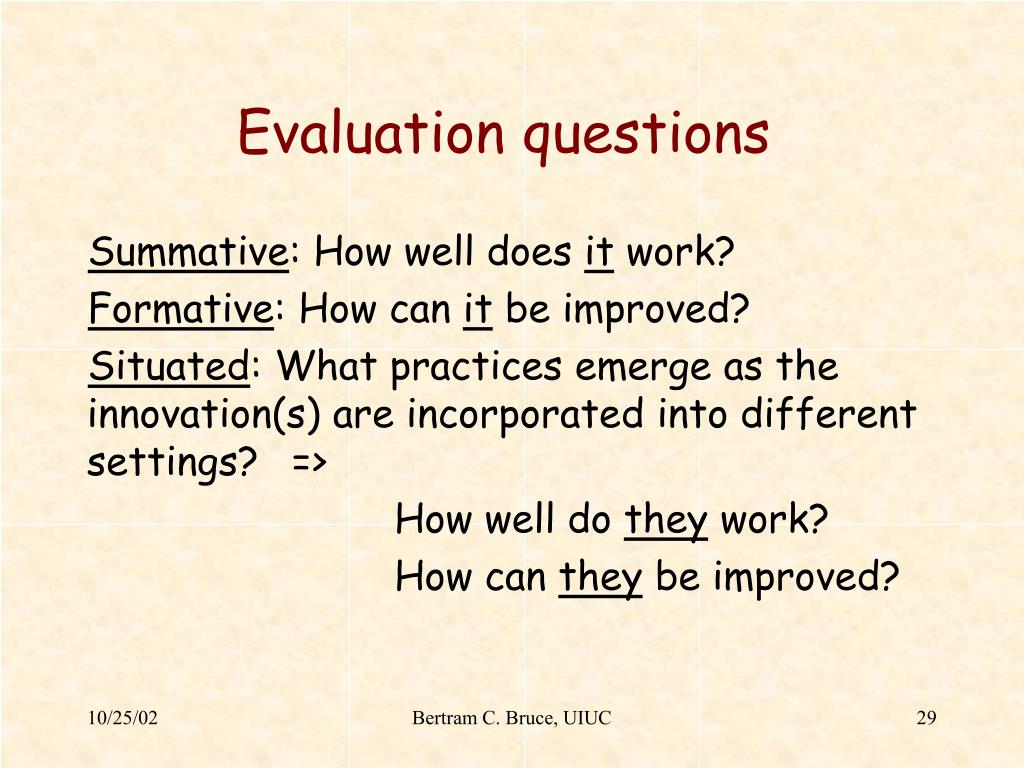 Evaluation questions

Summative: How well does it work?

Formative: How can it be improved?

Situated: What practices emerge as the innovation(s) are incorporated into different settings? =>

How well do they work?

How can they be improved?

10/25/02

Bertram C. Bruce, UIUC

29